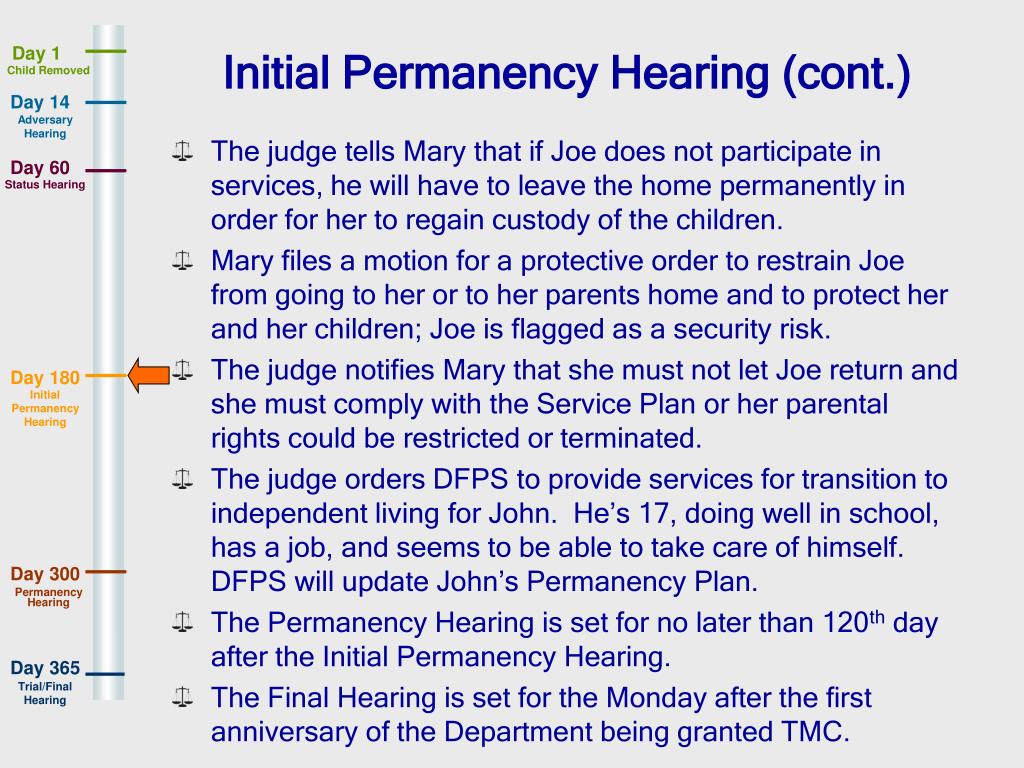 Day 1
Child Removed

Day 14
Adversary Hearing

Day 60
Status Hearing

Day 180
Initial Permanency Hearing

Day 300
Permanency Hearing

Day 365
Trial/Final Hearing

Initial Permanency Hearing (cont.)

The judge tells Mary that if Joe does not participate in services, he will have to leave the home permanently in order for her to regain custody of the children.

Mary files a motion for a protective order to restrain Joe from going to her or to her parents home and to protect her and her children; Joe is flagged as a security risk.

The judge notifies Mary that she must not let Joe return and she must comply with the Service Plan or her parental rights could be restricted or terminated.

The judge orders DFPS to provide services for transition to independent living for John. He’s 17, doing well in school, has a job, and seems to be able to take care of himself. DFPS will update John’s Permanency Plan.

The Permanency Hearing is set for no later than 120$^{th}$ day after the Initial Permanency Hearing.

The Final Hearing is set for the Monday after the first anniversary of the Department being granted TMC.